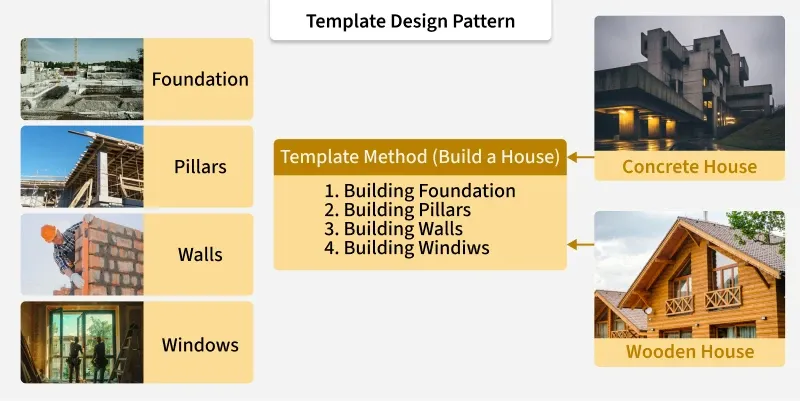 Template Design Pattern

Foundation

Pillars

Walls

Windows

Template Method (Build a House)

1. Building Foundation
2. Building Pillars
3. Building Walls
4. Building Windiws

Concrete House

Wooden House